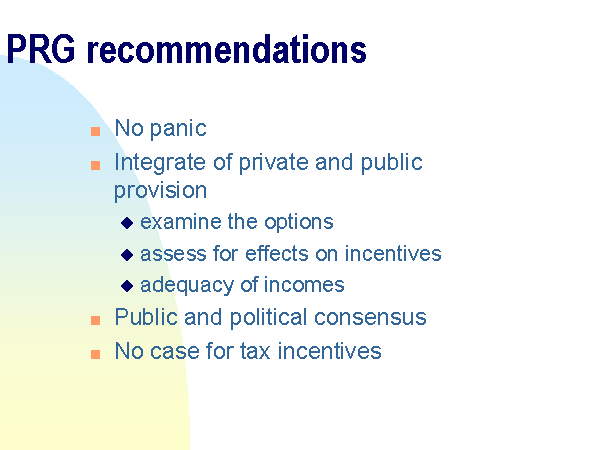 PRG recommendations

- No panic
- Integrate of private and public provision
  - examine the options
  - assess for effects on incentives
  - adequacy of incomes
- Public and political consensus
- No case for tax incentives